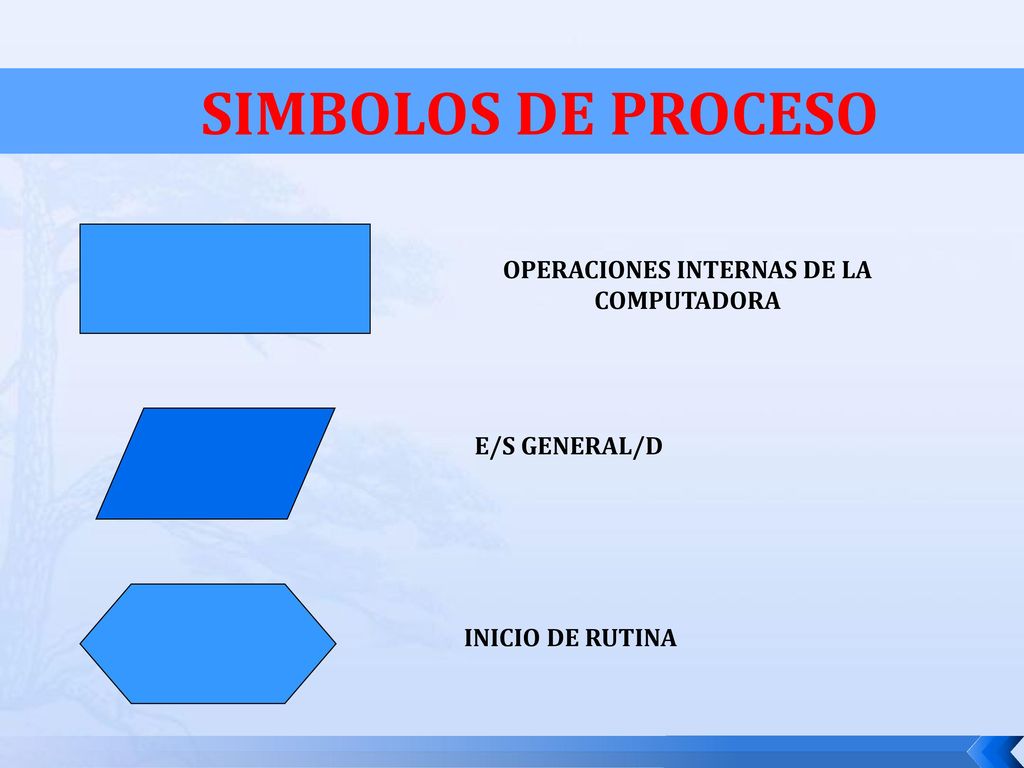 SIMBOLOS DE PROCESO

OPERACIONES INTERNAS DE LA COMPUTADORA

E/S GENERAL/D

INICIO DE RUTINA